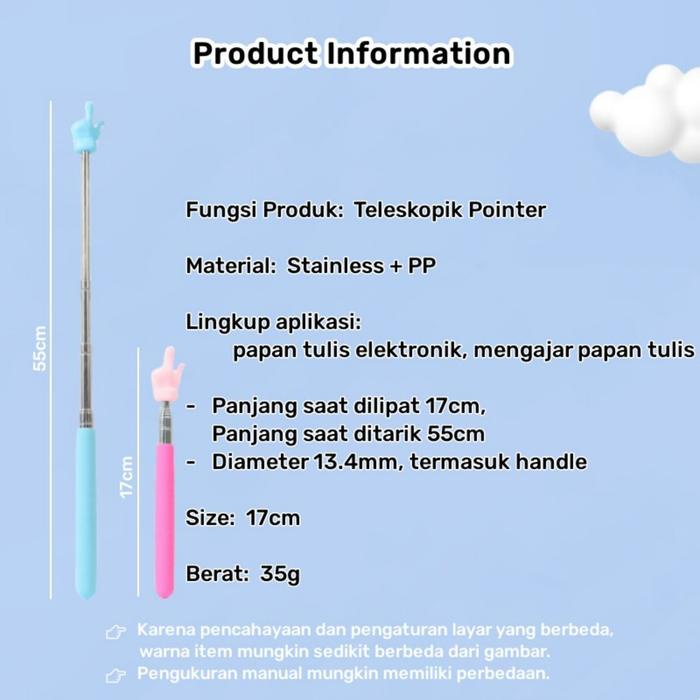 Product Information

55cm

17cm

Fungsi Produk: Teleskopik Pointer

Material: Stainless + PP

Lingkup aplikasi:
papan tulis elektronik, mengajar papan tulis

- Panjang saat dilipat 17cm,
Panjang saat ditarik 55cm
- Diameter 13.4mm, termasuk handle

Size: 17cm

Berat: 35g

Karena pencahayaan dan pengaturan layar yang berbeda, warna item mungkin sedikit berbeda dari gambar.
Pengukuran manual mungkin memiliki perbedaan.